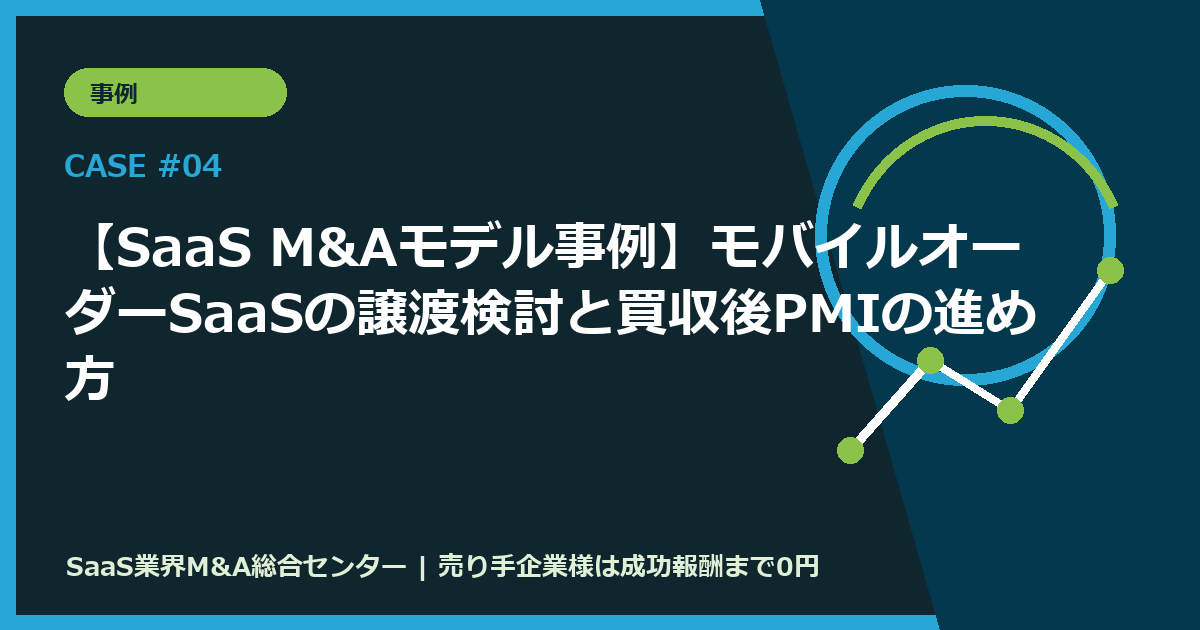 事例

CASE #04

【SaaS M&Aモデル事例】モバイルオーダーSaaSの譲渡検討と買収後PMIの進め方

SaaS業界M&A総合センター | 売り手企業様は成功報酬まで0円